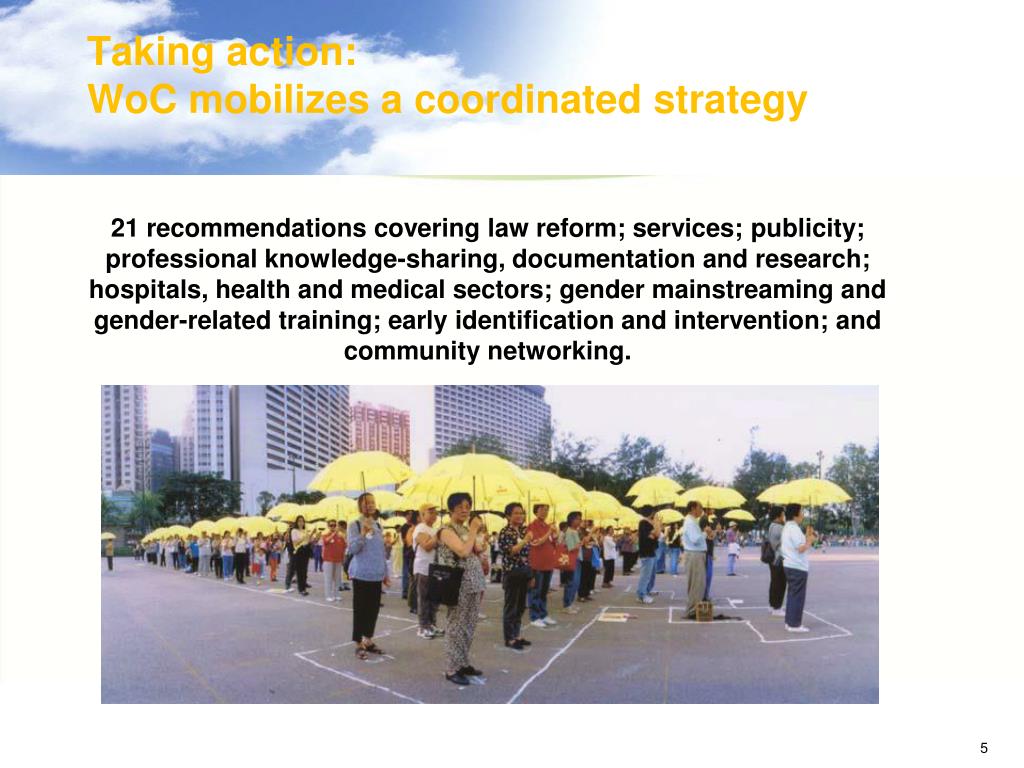 Taking action:
WoC mobilizes a coordinated strategy

21 recommendations covering law reform; services; publicity; professional knowledge-sharing, documentation and research; hospitals, health and medical sectors; gender mainstreaming and gender-related training; early identification and intervention; and community networking.

5